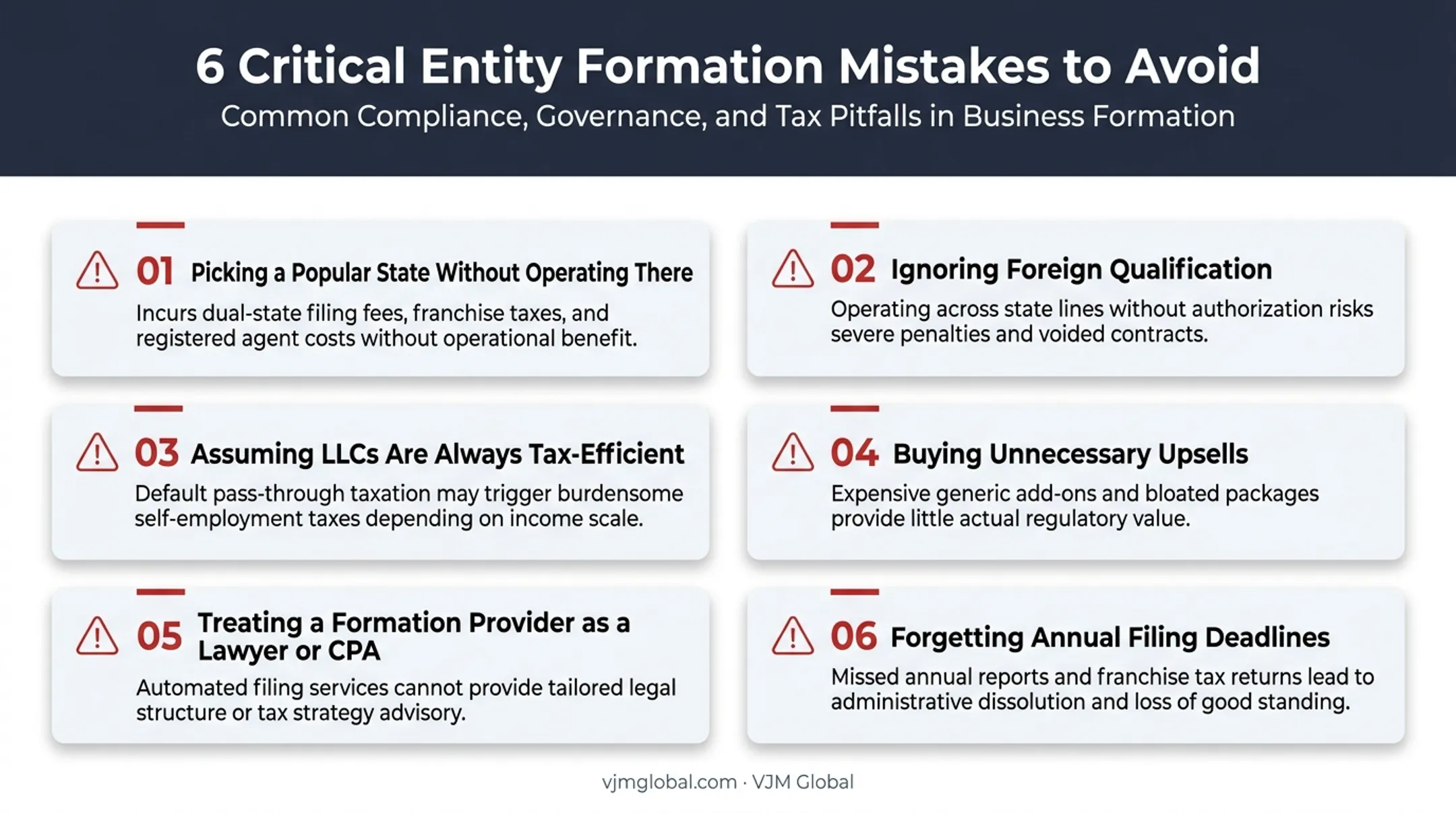 6 Critical Entity Formation Mistakes to Avoid

Common Compliance, Governance, and Tax Pitfalls in Business Formation

01 Picking a Popular State Without Operating There

Incurs dual-state filing fees, franchise taxes, and registered agent costs without operational benefit.

02 Ignoring Foreign Qualification

Operating across state lines without authorization risks severe penalties and voided contracts.

03 Assuming LLCs Are Always Tax-Efficient

Default pass-through taxation may trigger burdensome self-employment taxes depending on income scale.

04 Buying Unnecessary Upsells

Expensive generic add-ons and bloated packages provide little actual regulatory value.

05 Treating a Formation Provider as a Lawyer or CPA

Automated filing services cannot provide tailored legal structure or tax strategy advisory.

06 Forgetting Annual Filing Deadlines

Missed annual reports and franchise tax returns lead to administrative dissolution and loss of good standing.

vjmglobal.com · VJM Global